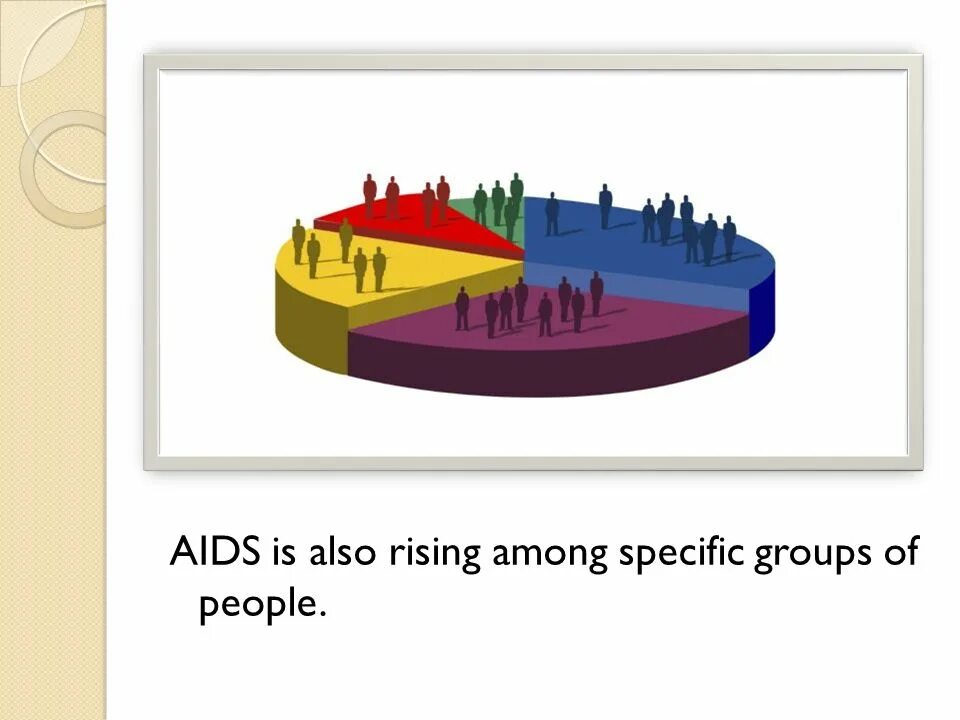 AIDS is also rising among specific groups of people.